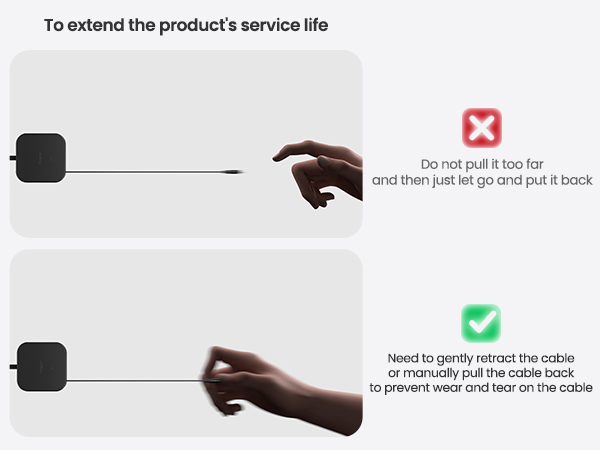 To extend the product's service life

Do not pull it too far
and then just let go and put it back

Need to gently retract the cable
or manually pull the cable back
to prevent wear and tear on the cable